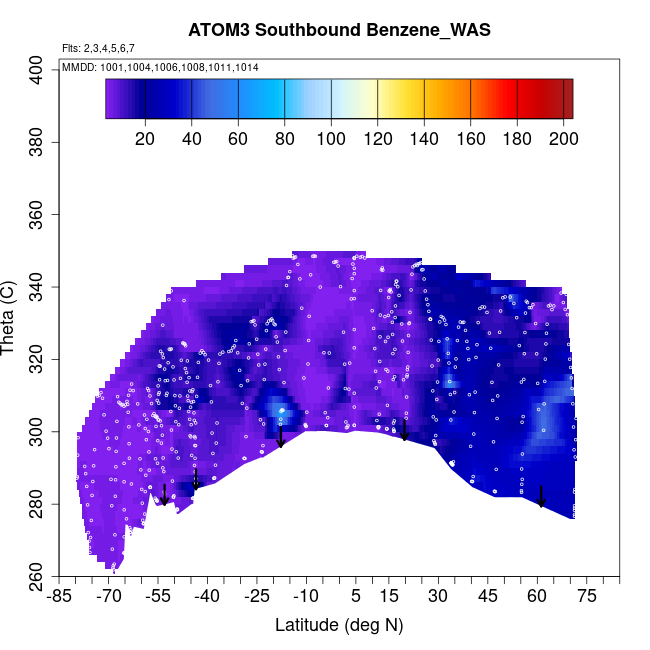 ATOM3 Southbound Benzene_WAS

Flts: 2,3,4,5,6,7

MMDD: 1001,1004,1006,1008,1011,1014

20 40 60 80 100 120 140 160 180 200

Theta (C)

400
380
360
340
320
300
280
260

-85 -70 -55 -40 -25 -10 5 15 30 45 60 75

Latitude (deg N)